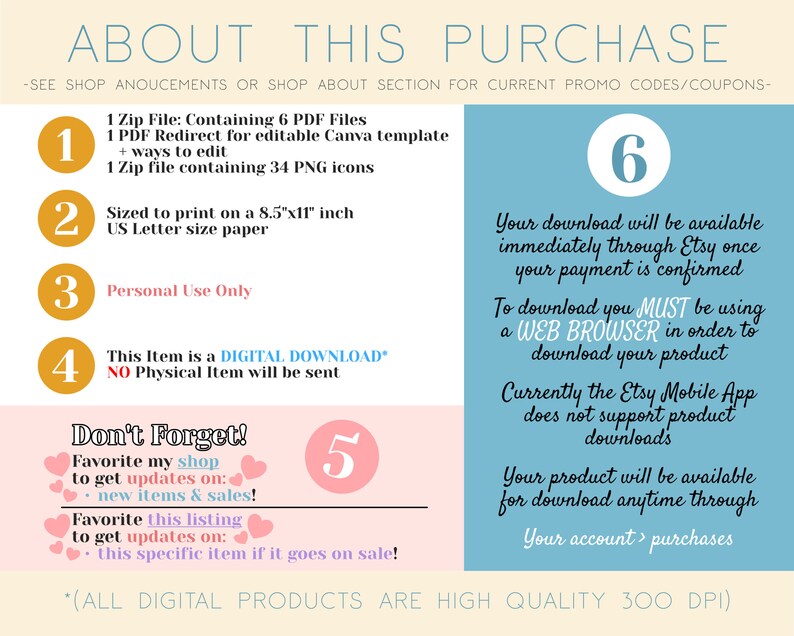 ABOUT THIS PURCHASE

-SEE SHOP ANOUCEMENTS OR SHOP ABOUT SECTION FOR CURRENT PROMO CODES/COUPONS-

1

1 Zip File: Containing 6 PDF Files
1 PDF Redirect for editable Canva template + ways to edit
1 Zip file containing 34 PNG icons

2

Sized to print on a 8.5"x11" inch US Letter size paper

3

Personal Use Only

4

This Item is a DIGITAL DOWNLOAD*
NO Physical Item will be sent

Don't Forget!

5

Favorite my shop to get updates on:
• new items & sales!

Favorite this listing to get updates on:
• this specific item if it goes on sale!

6

Your download will be available immediately through Etsy once your payment is confirmed

To download you MUST be using a WEB BROWSER in order to download your product

Currently the Etsy Mobile App does not support product downloads

Your product will be available for download anytime through

Your account > purchases

*(ALL DIGITAL PRODUCTS ARE HIGH QUALITY 300 DPI)